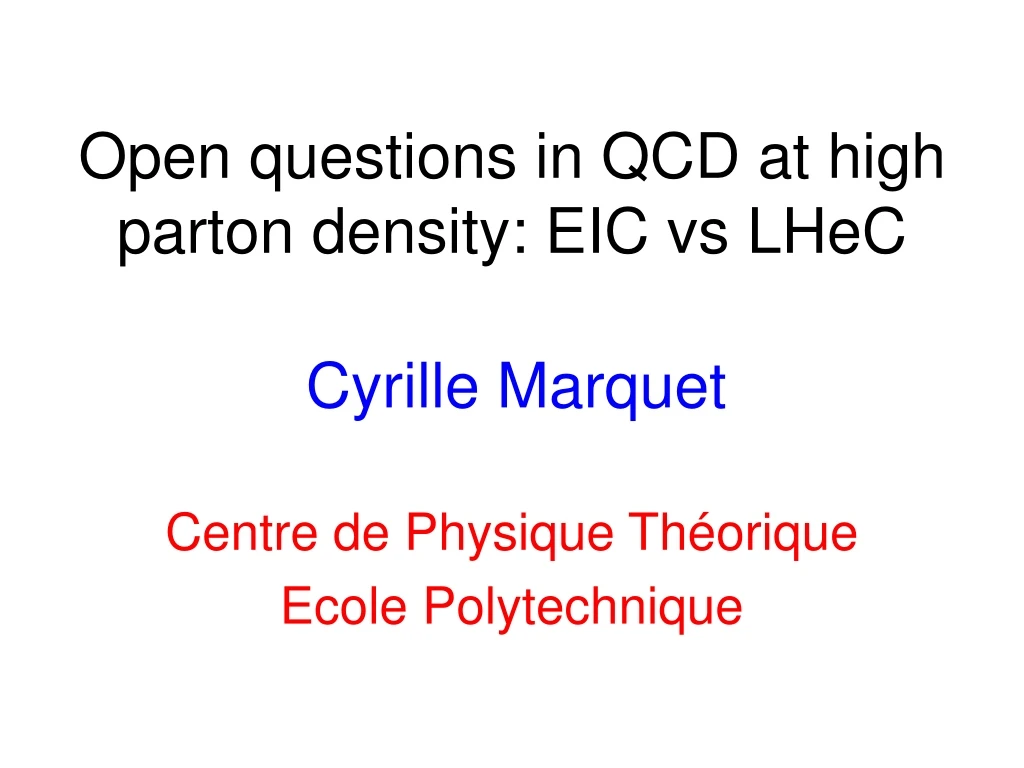 Open questions in QCD at high parton density: EIC vs LHeC

Cyrille Marquet

Centre de Physique Théorique
Ecole Polytechnique